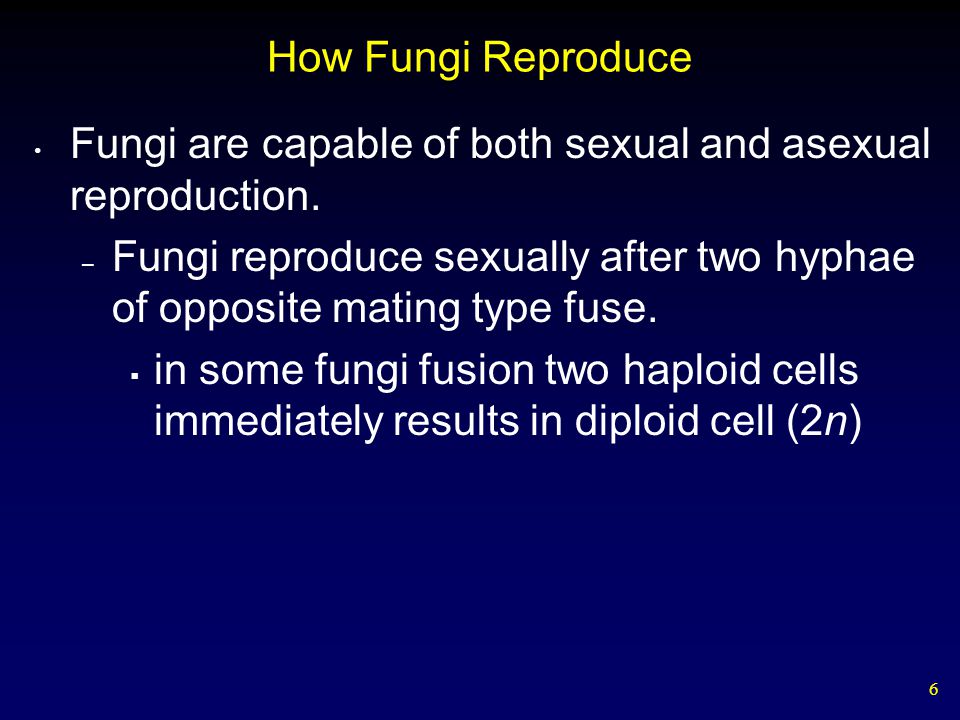 How Fungi Reproduce

• Fungi are capable of both sexual and asexual reproduction.

– Fungi reproduce sexually after two hyphae of opposite mating type fuse.

▪ in some fungi fusion two haploid cells immediately results in diploid cell ($2n$)

6